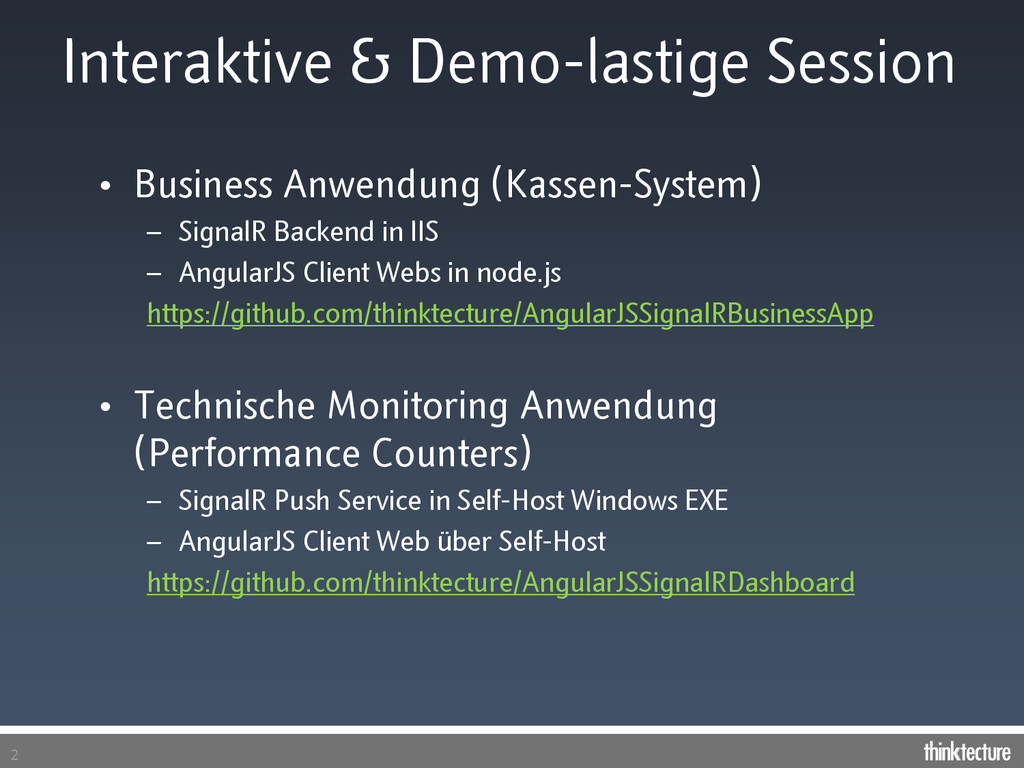 Interaktive & Demo-lastige Session

• Business Anwendung (Kassen-System)
– SignalR Backend in IIS
– AngularJS Client Webs in node.js
https://github.com/thinktecture/AngularJSSignalRBusinessApp

• Technische Monitoring Anwendung (Performance Counters)
– SignalR Push Service in Self-Host Windows EXE
– AngularJS Client Web über Self-Host
https://github.com/thinktecture/AngularJSSignalRDashboard

2

thinktecture